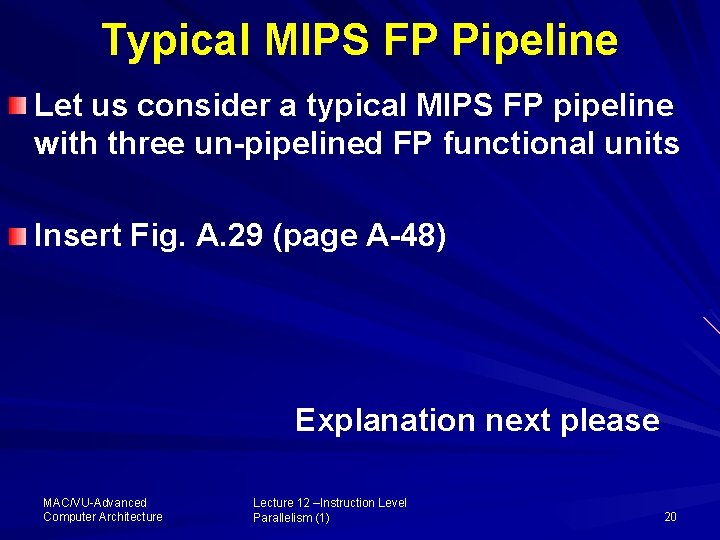 Typical MIPS FP Pipeline

Let us consider a typical MIPS FP pipeline with three un-pipelined FP functional units

Insert Fig. A.29 (page A-48)

Explanation next please

MAC/VU-Advanced Computer Architecture

Lecture 12 –Instruction Level Parallelism (1)

20